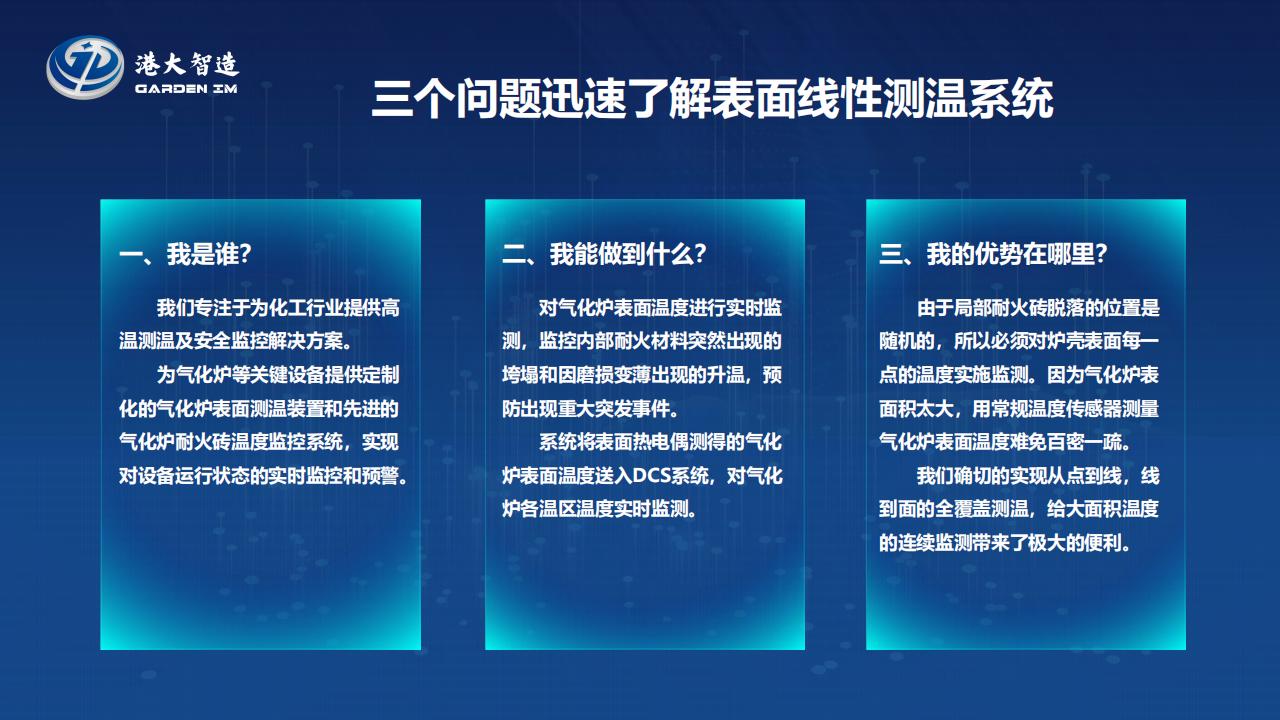 港大智造
GARDEN IM

三个问题迅速了解表面线性测温系统

一、我是谁?

我们专注于为化工行业提供高温测温及安全监控解决方案。

为气化炉等关键设备提供定制化的气化炉表面测温装置和先进的气化炉耐火砖温度监控系统，实现对设备运行状态的实时监控和预警。

二、我能做到什么?

对气化炉表面温度进行实时监测，监控内部耐火材料突然出现的垮塌和因磨损变薄出现的升温，预防出现重大突发事件。

系统将表面热电偶测得的气化炉表面温度送入DCS系统，对气化炉各温区温度实时监测。

三、我的优势在哪里?

由于局部耐火砖脱落的位置是随机的，所以必须对炉壳表面每一点的温度实施监测。因为气化炉表面积太大，用常规温度传感器测量气化炉表面温度难免百密一疏。

我们确切的实现从点到线，线到面的全覆盖测温，给大面积温度的连续监测带来了极大的便利。